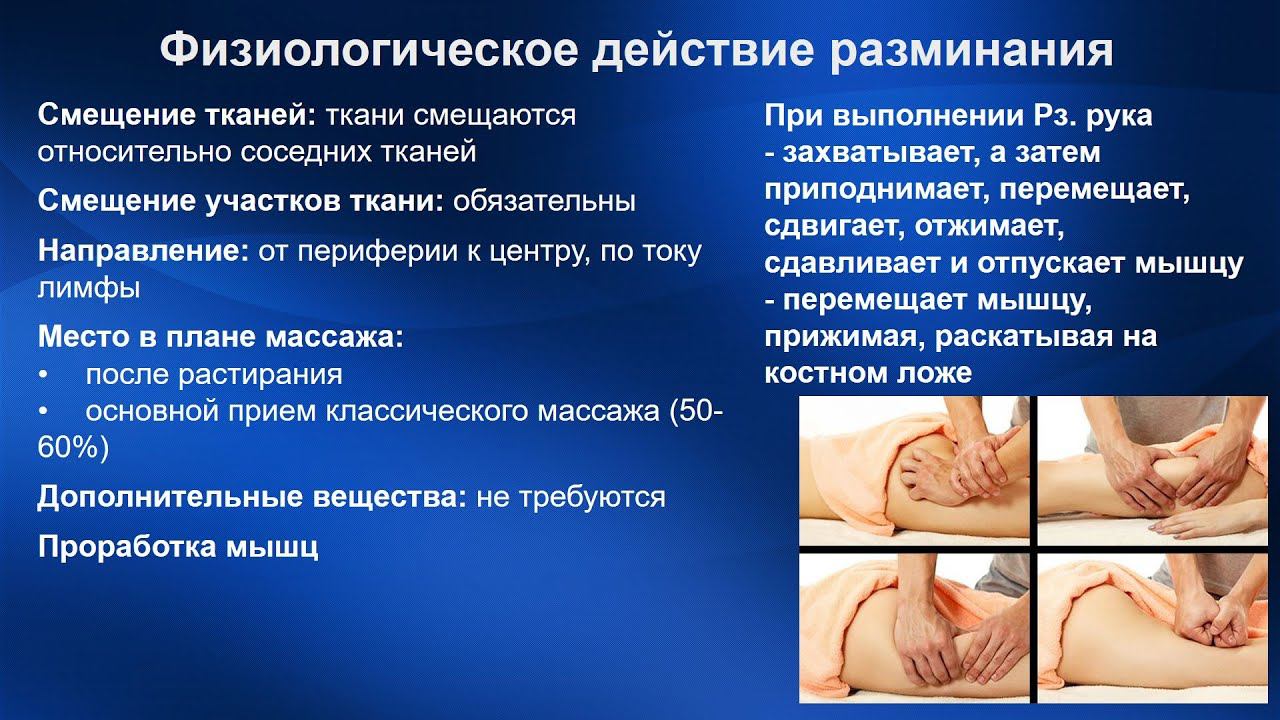 Физиологическое действие разминания

Смещение тканей: ткани смещаются относительно соседних тканей

Смещение участков ткани: обязательны

Направление: от периферии к центру, по току лимфы

Место в плане массажа:
• после растирания
• основной прием классического массажа (50-60%)

Дополнительные вещества: не требуются

Проработка мышц

При выполнении Рз. рука
- захватывает, а затем приподнимает, перемещает, сдвигает, отжимает, сдавливает и отпускает мышцу
- перемещает мышцу, прижимая, раскатывая на костном ложе